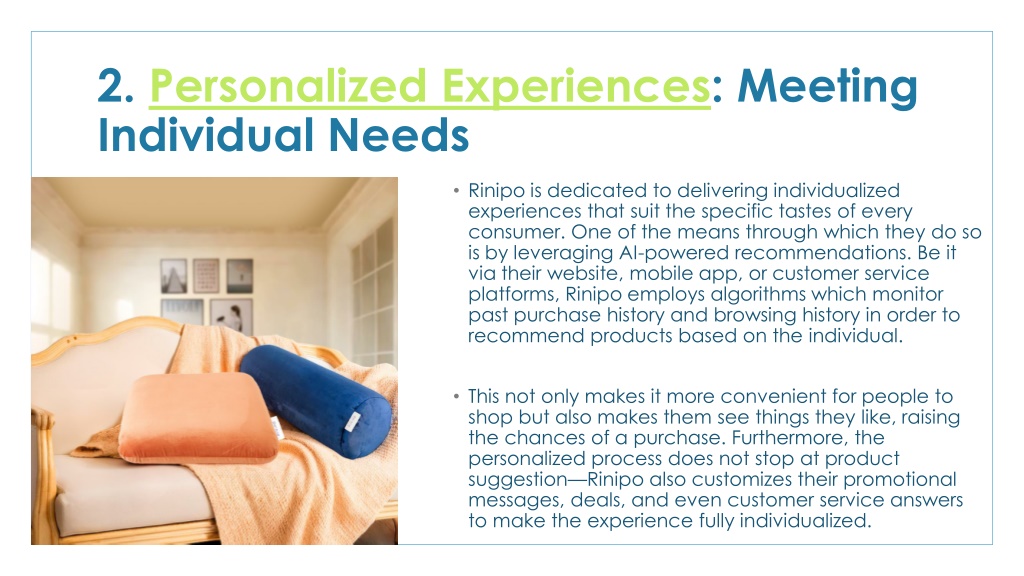 2. Personalized Experiences: Meeting Individual Needs

• Rinipo is dedicated to delivering individualized experiences that suit the specific tastes of every consumer. One of the means through which they do so is by leveraging AI-powered recommendations. Be it via their website, mobile app, or customer service platforms, Rinipo employs algorithms which monitor past purchase history and browsing history in order to recommend products based on the individual.

• This not only makes it more convenient for people to shop but also makes them see things they like, raising the chances of a purchase. Furthermore, the personalized process does not stop at product suggestion—Rinipo also customizes their promotional messages, deals, and even customer service answers to make the experience fully individualized.